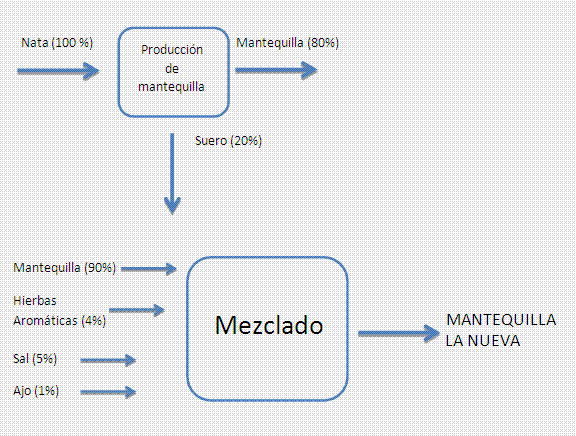 Nata (100 %)

Producción de mantequilla

Mantequilla (80%)

Suero (20%)

Mantequilla (90%)

Hierbas Aromáticas (4%)

Sal (5%)

Ajo (1%)

Mezclado

MANTEQUILLA LA NUEVA